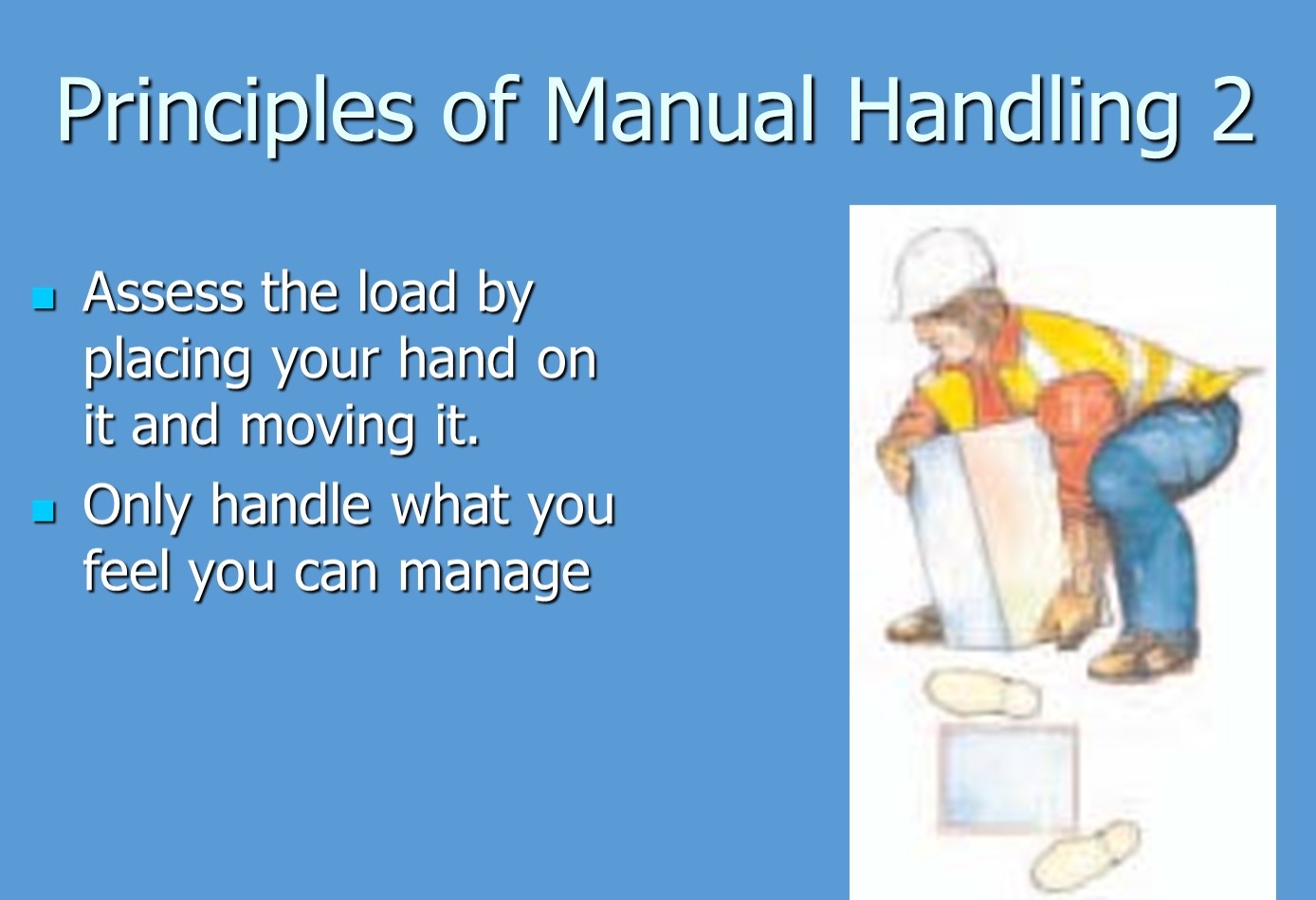 Principles of Manual Handling 2

- Assess the load by placing your hand on it and moving it.
- Only handle what you feel you can manage